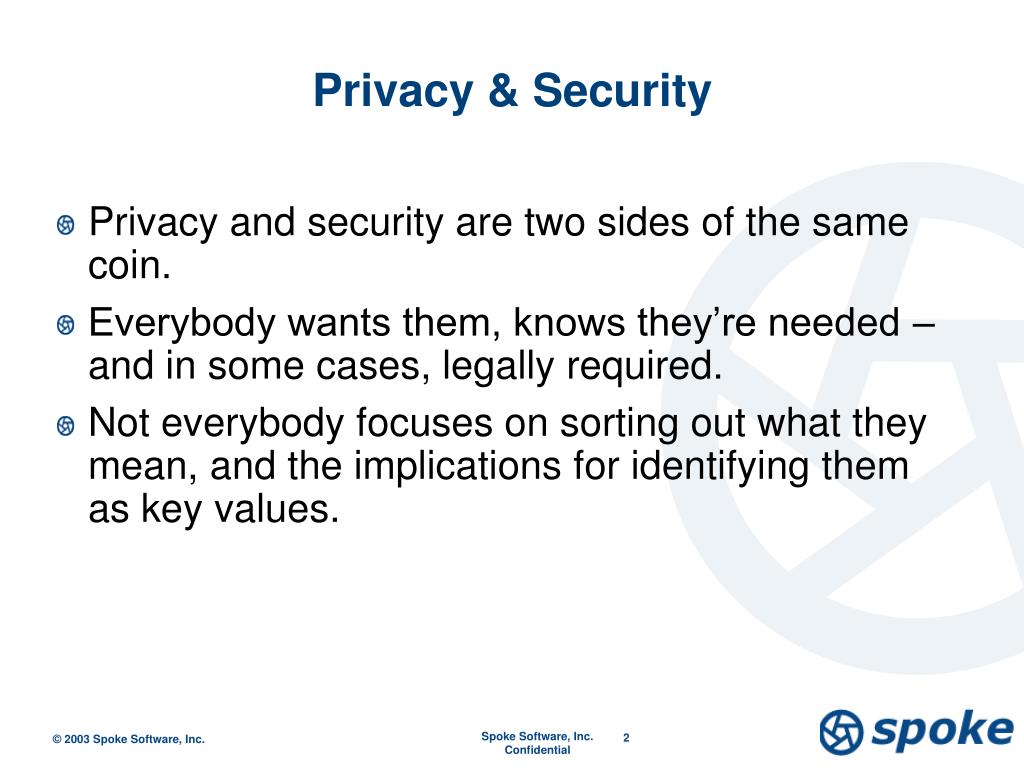 Privacy & Security

Privacy and security are two sides of the same coin.

Everybody wants them, knows they’re needed – and in some cases, legally required.

Not everybody focuses on sorting out what they mean, and the implications for identifying them as key values.

© 2003 Spoke Software, Inc.

Spoke Software, Inc.
Confidential

2

spoke